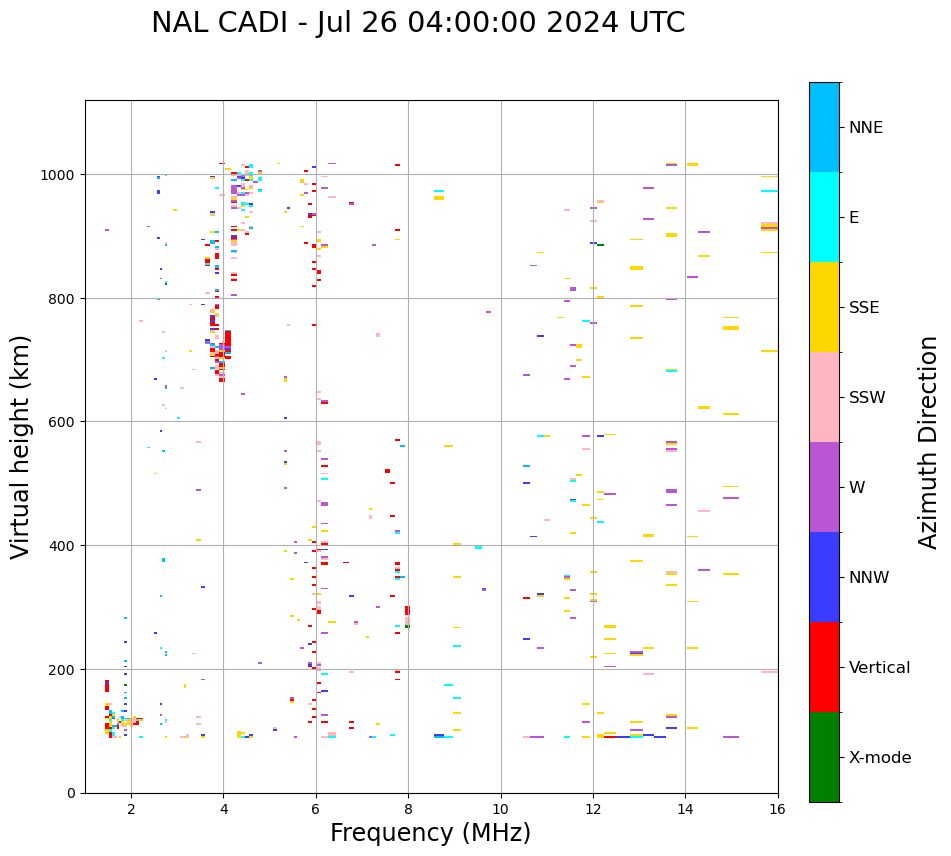 NAL CADI - Jul 26 04:00:00 2024 UTC

Virtual height (km)

1000
800
600
400
200
0

2
4
6
8
10
12
14
16

Frequency (MHz)

NNE
E
SSE
SSW
W
NNW
Vertical
X-mode

Azimuth Direction